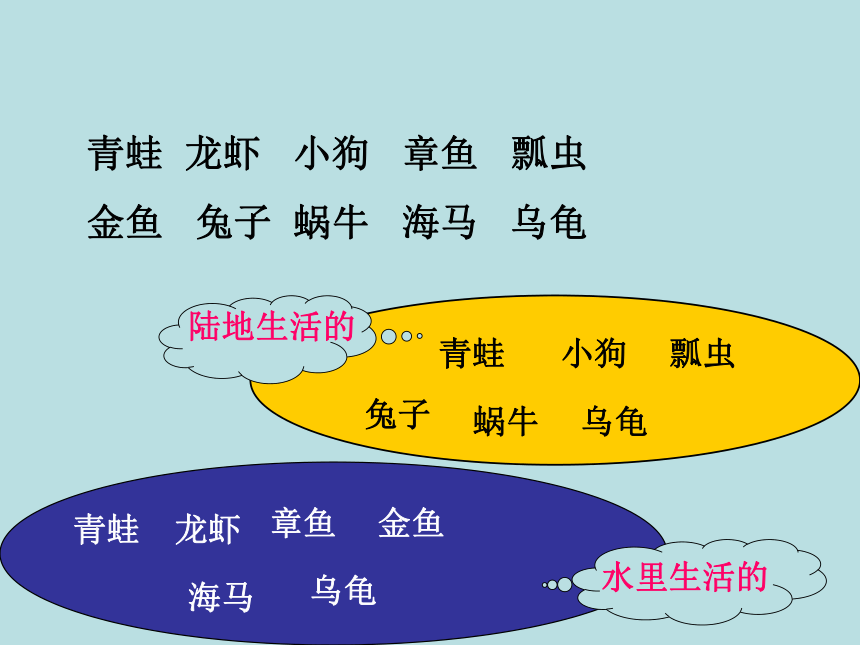 青蛙 龙虾 小狗 章鱼 瓢虫
金鱼 兔子 蜗牛 海马 乌龟

陆地生活的

青蛙 小狗 瓢虫
兔子 蜗牛 乌龟

青蛙 龙虾 章鱼 金鱼
海马 乌龟

水里生活的